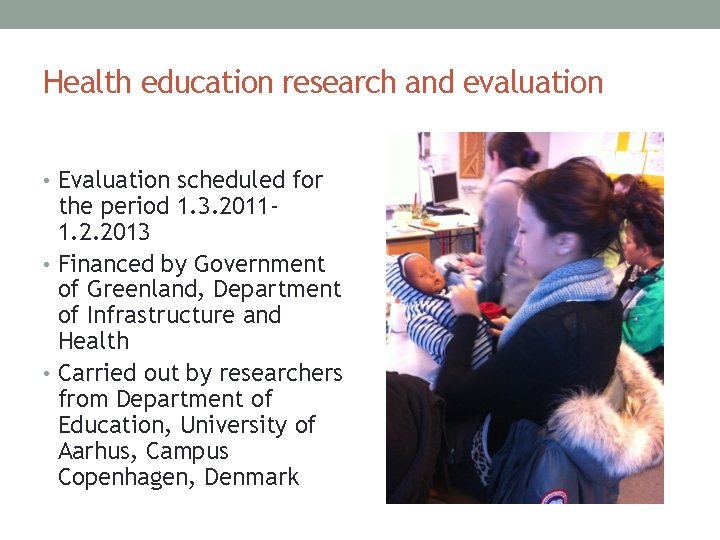 Health education research and evaluation

• Evaluation scheduled for the period 1.3.2011-1.2.2013
• Financed by Government of Greenland, Department of Infrastructure and Health
• Carried out by researchers from Department of Education, University of Aarhus, Campus Copenhagen, Denmark